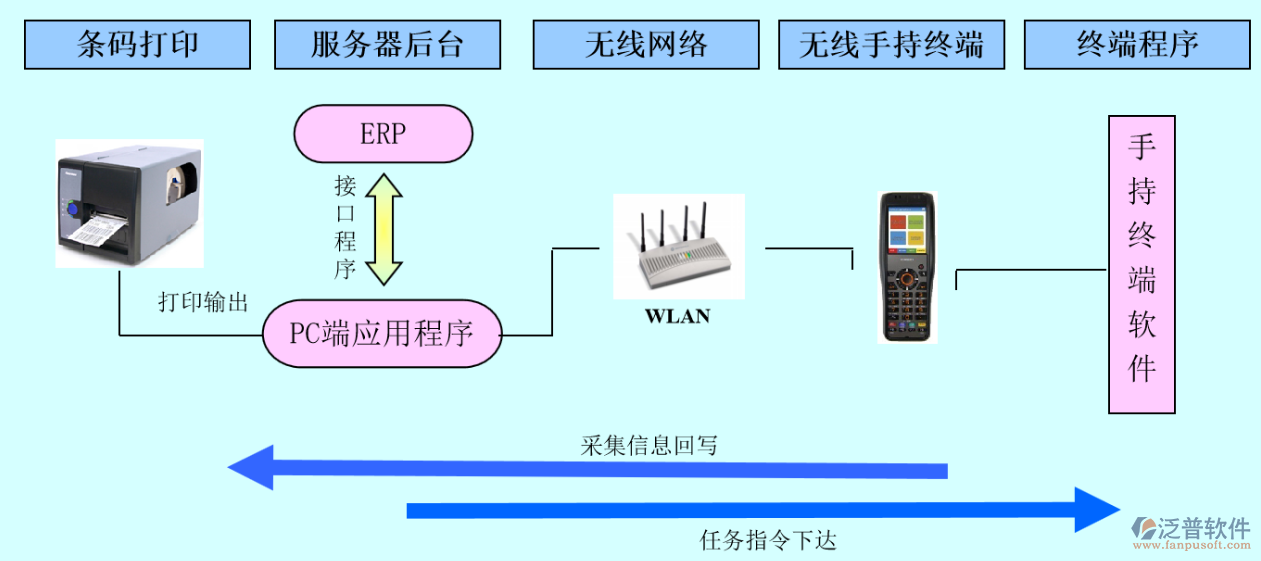 条码打印 服务器后台 无线网络 无线手持终端 终端程序

ERP

接口程序

打印输出

PC端应用程序

WLAN

手持终端软件

采集信息回写

任务指令下达

泛普软件
www.fanpusoft.com